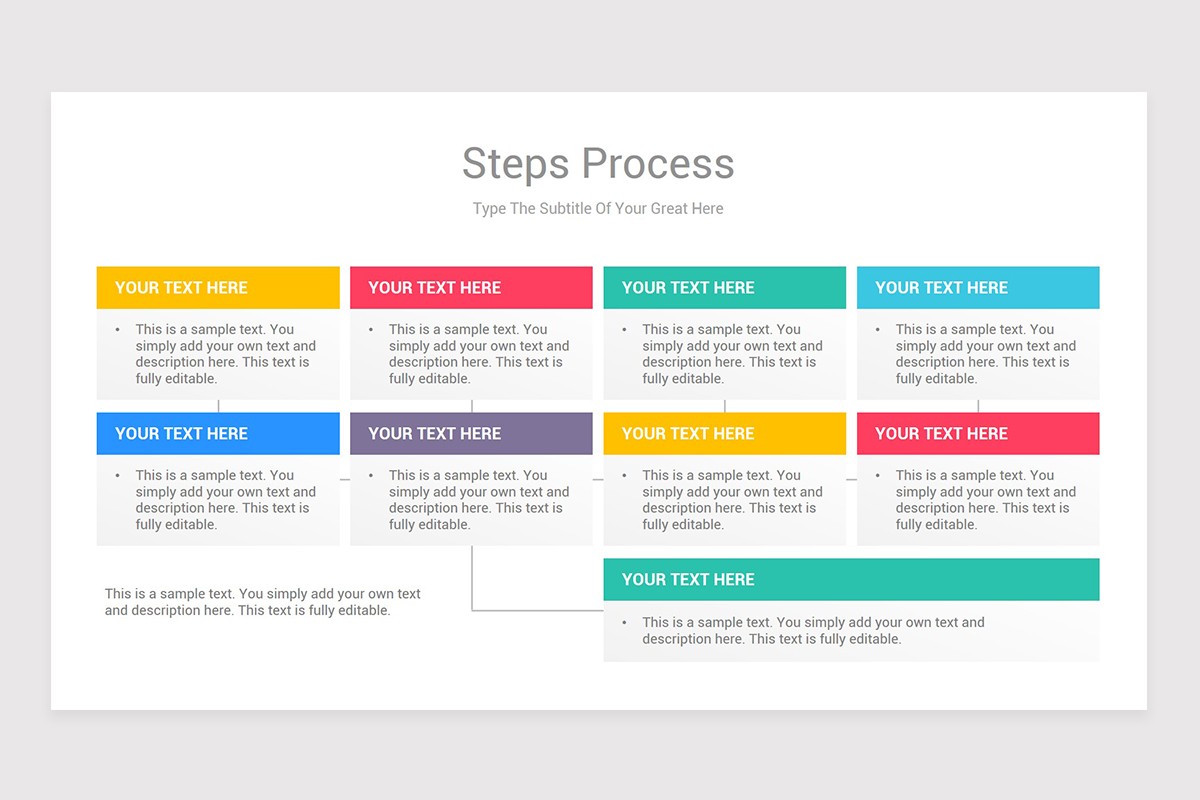 Steps Process

Type The Subtitle Of Your Great Here

YOUR TEXT HERE

• This is a sample text. You simply add your own text and description here. This text is fully editable.

YOUR TEXT HERE

• This is a sample text. You simply add your own text and description here. This text is fully editable.

YOUR TEXT HERE

• This is a sample text. You simply add your own text and description here. This text is fully editable.

YOUR TEXT HERE

• This is a sample text. You simply add your own text and description here. This text is fully editable.

YOUR TEXT HERE

• This is a sample text. You simply add your own text and description here. This text is fully editable.

YOUR TEXT HERE

• This is a sample text. You simply add your own text and description here. This text is fully editable.

YOUR TEXT HERE

• This is a sample text. You simply add your own text and description here. This text is fully editable.

YOUR TEXT HERE

• This is a sample text. You simply add your own text and description here. This text is fully editable.

This is a sample text. You simply add your own text and description here. This text is fully editable.

YOUR TEXT HERE

• This is a sample text. You simply add your own text and description here. This text is fully editable.